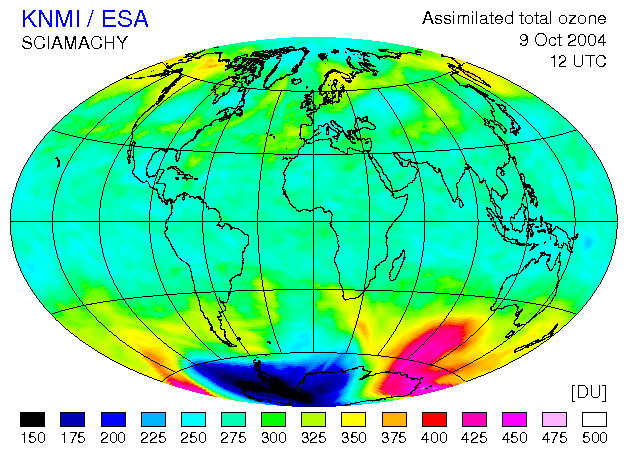 KNMI / ESA
SCIAMACHY

Assimilated total ozone
9 Oct 2004
12 UTC

[DU]

150 175 200 225 250 275 300 325 350 375 400 425 450 475 500